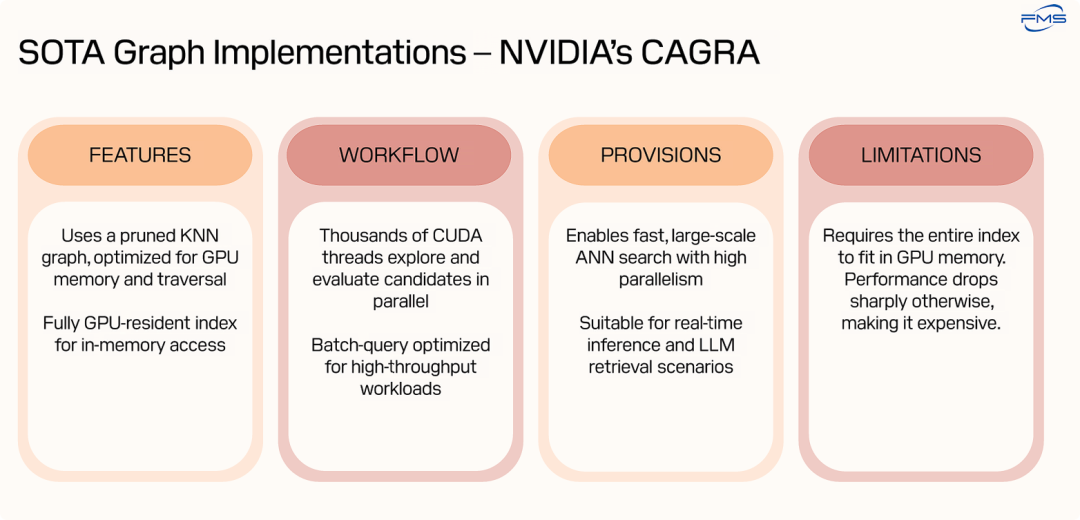 FMS

SOTA Graph Implementations – NVIDIA's CAGRA

FEATURES

Uses a pruned KNN graph, optimized for GPU memory and traversal

Fully GPU-resident index for in-memory access

WORKFLOW

Thousands of CUDA threads explore and evaluate candidates in parallel

Batch-query optimized for high-throughput workloads

PROVISIONS

Enables fast, large-scale ANN search with high parallelism

Suitable for real-time inference and LLM retrieval scenarios

LIMITATIONS

Requires the entire index to fit in GPU memory. Performance drops sharply otherwise, making it expensive.